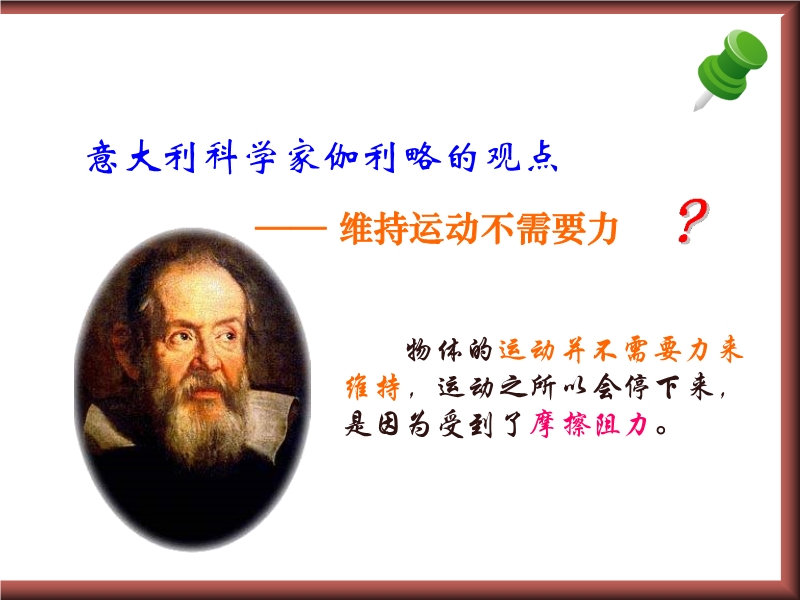 意大利科学家伽利略的观点

—— 维持运动不需要力 ?

物体的运动并不需要力来维持，运动之所以会停下来，是因为受到了摩擦阻力。